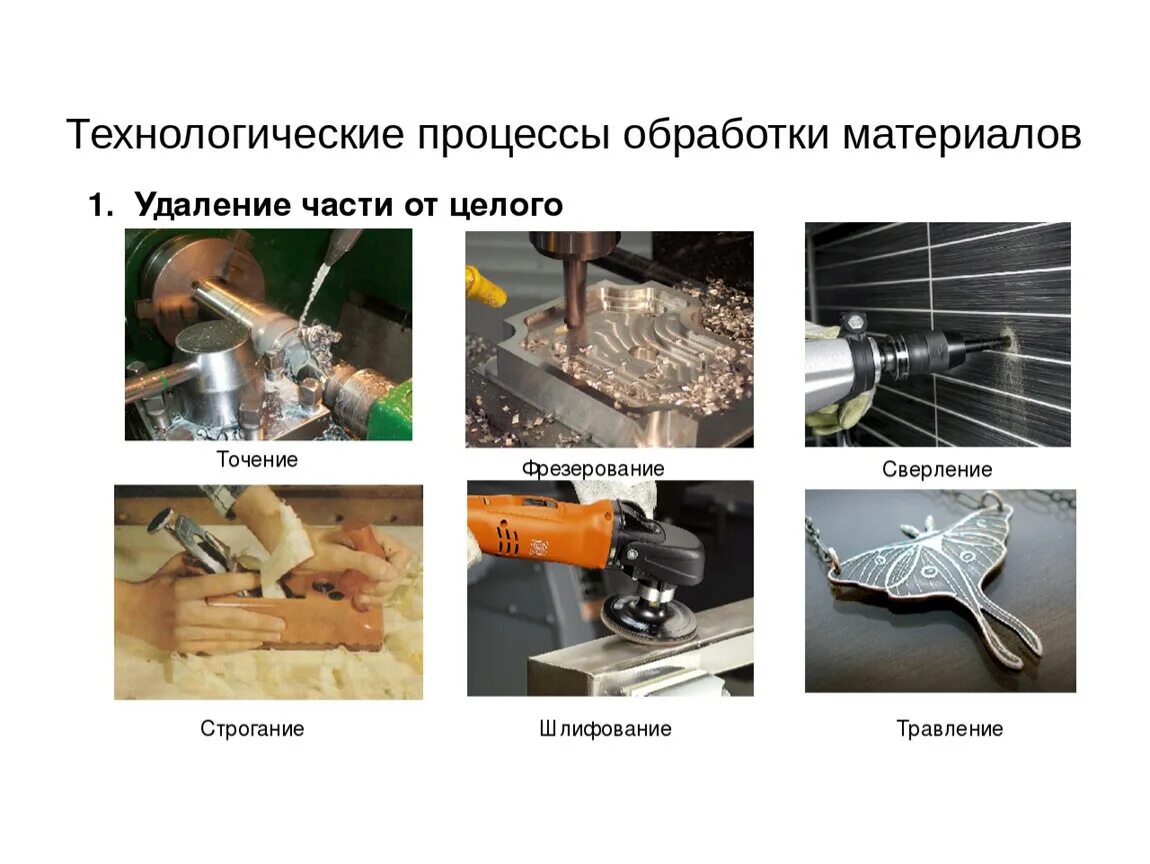 Технологические процессы обработки материалов

1. Удаление части от целого

Точение

Фрезерование

Сверление

Строгание

Шлифование

Травление